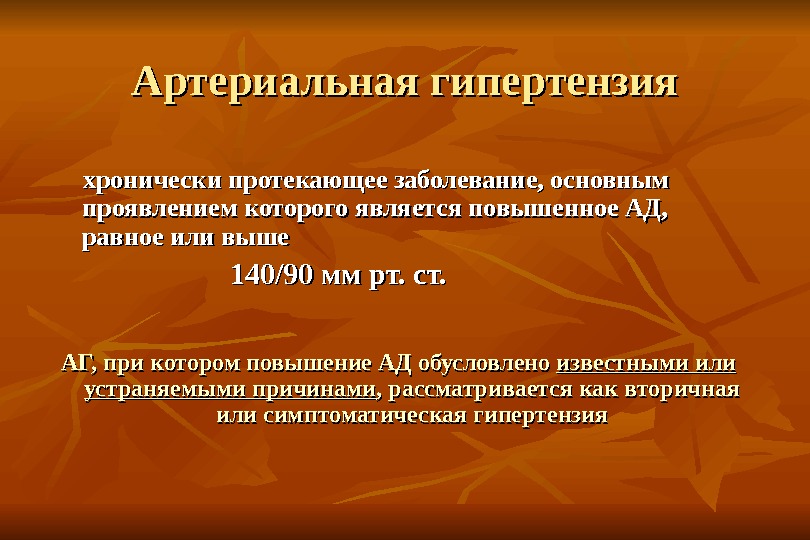 Артериальная гипертензия

хронически протекающее заболевание, основным проявлением которого является повышенное АД, равное или выше

140/90 мм рт. ст.

АГ, при котором повышение АД обусловлено известными или устраняемыми причинами, рассматривается как вторичная или симптоматическая гипертензия